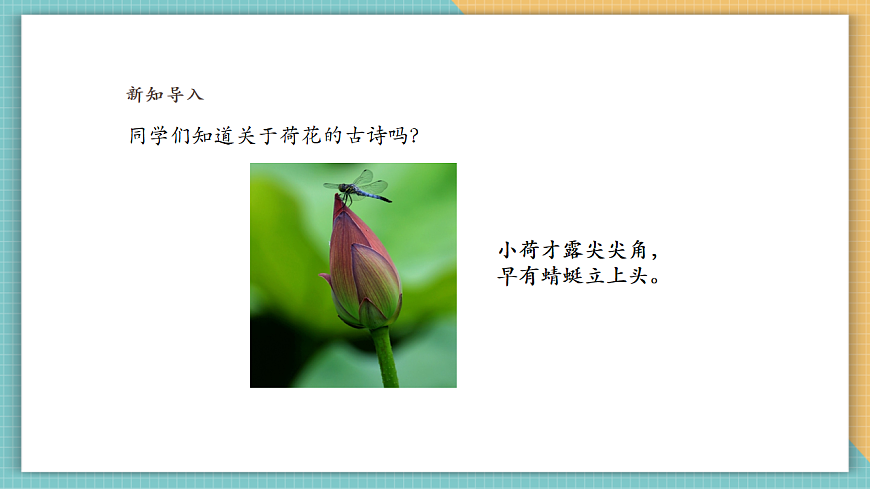 新知导入

同学们知道关于荷花的古诗吗?

小荷才露尖尖角，
早有蜻蜓立上头。